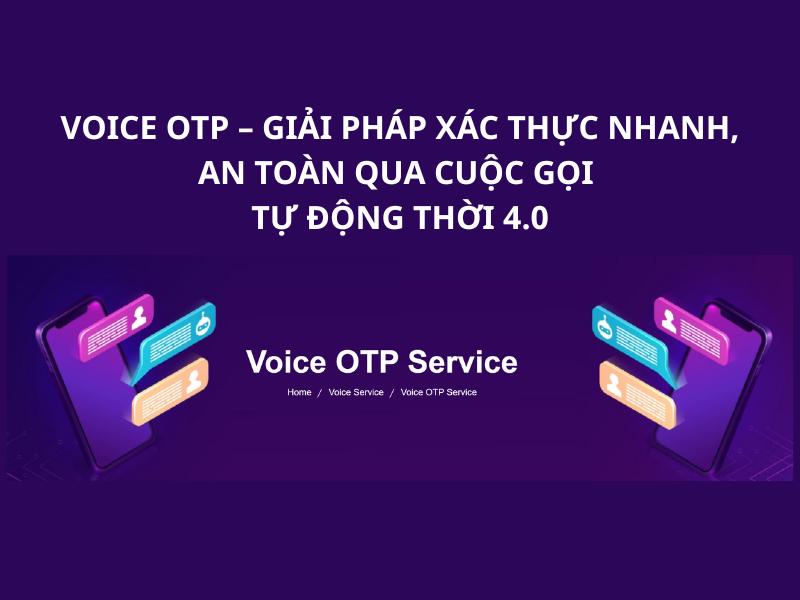 VOICE OTP – GIẢI PHÁP XÁC THỰC NHANH, AN TOÀN QUA CUỘC GỌI TỰ ĐỘNG THỜI 4.0

Voice OTP Service

Home / Voice Service / Voice OTP Service